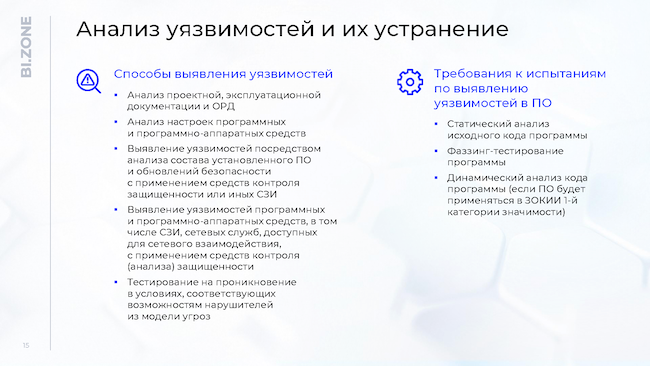 BI.ZONE

Анализ уязвимостей и их устранение

Способы выявления уязвимостей

- Анализ проектной, эксплуатационной документации и ОРД
- Анализ настроек программных и программно-аппаратных средств
- Выявление уязвимостей посредством анализа состава установленного ПО и обновлений безопасности с применением средств контроля защищенности или иных СЗИ
- Выявление уязвимостей программных и программно-аппаратных средств, в том числе СЗИ, сетевых служб, доступных для сетевого взаимодействия, с применением средств контроля (анализа) защищенности
- Тестирование на проникновение в условиях, соответствующих возможностям нарушителей из модели угроз

Требования к испытаниям по выявлению уязвимостей в ПО

- Статический анализ исходного кода программы
- Фаззинг-тестирование программы
- Динамический анализ кода программы (если ПО будет применяться в ЗОКИИ 1-й категории значимости)

15